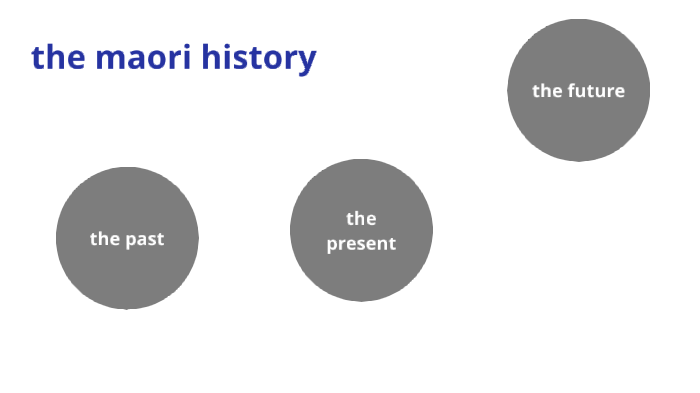 the maori history

the future

the past

the present